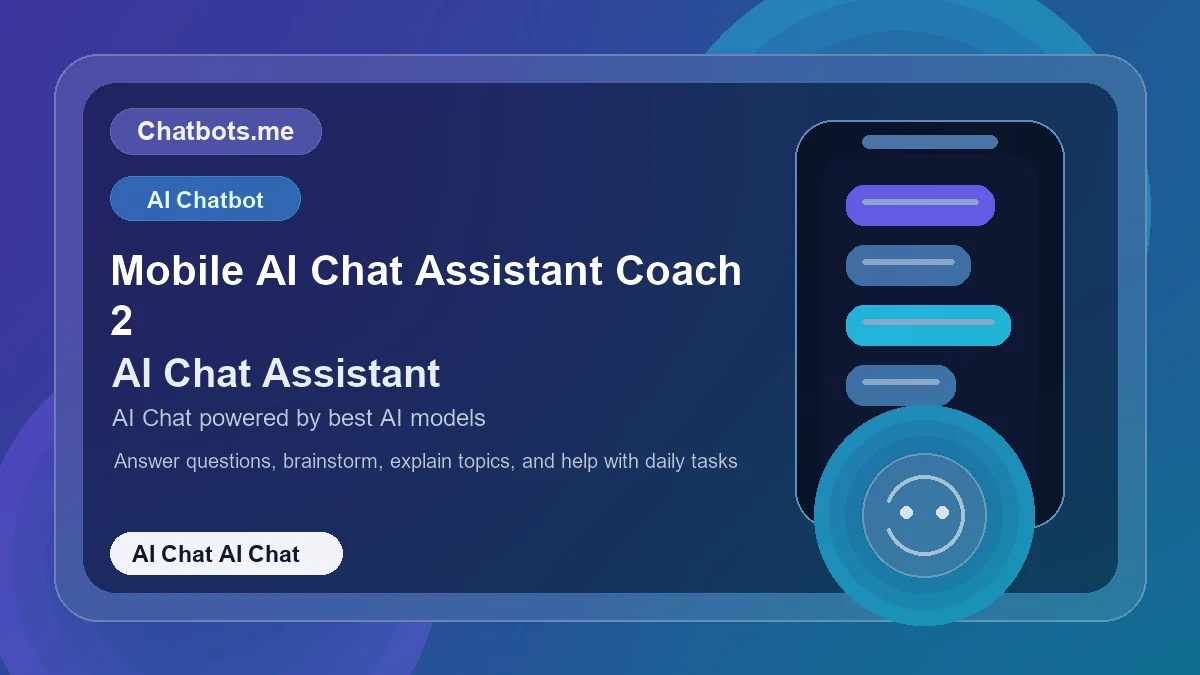 Chatbots.me

AI Chatbot

Mobile AI Chat Assistant Coach 2
AI Chat Assistant

AI Chat powered by best AI models

Answer questions, brainstorm, explain topics, and help with daily tasks

AI Chat AI Chat